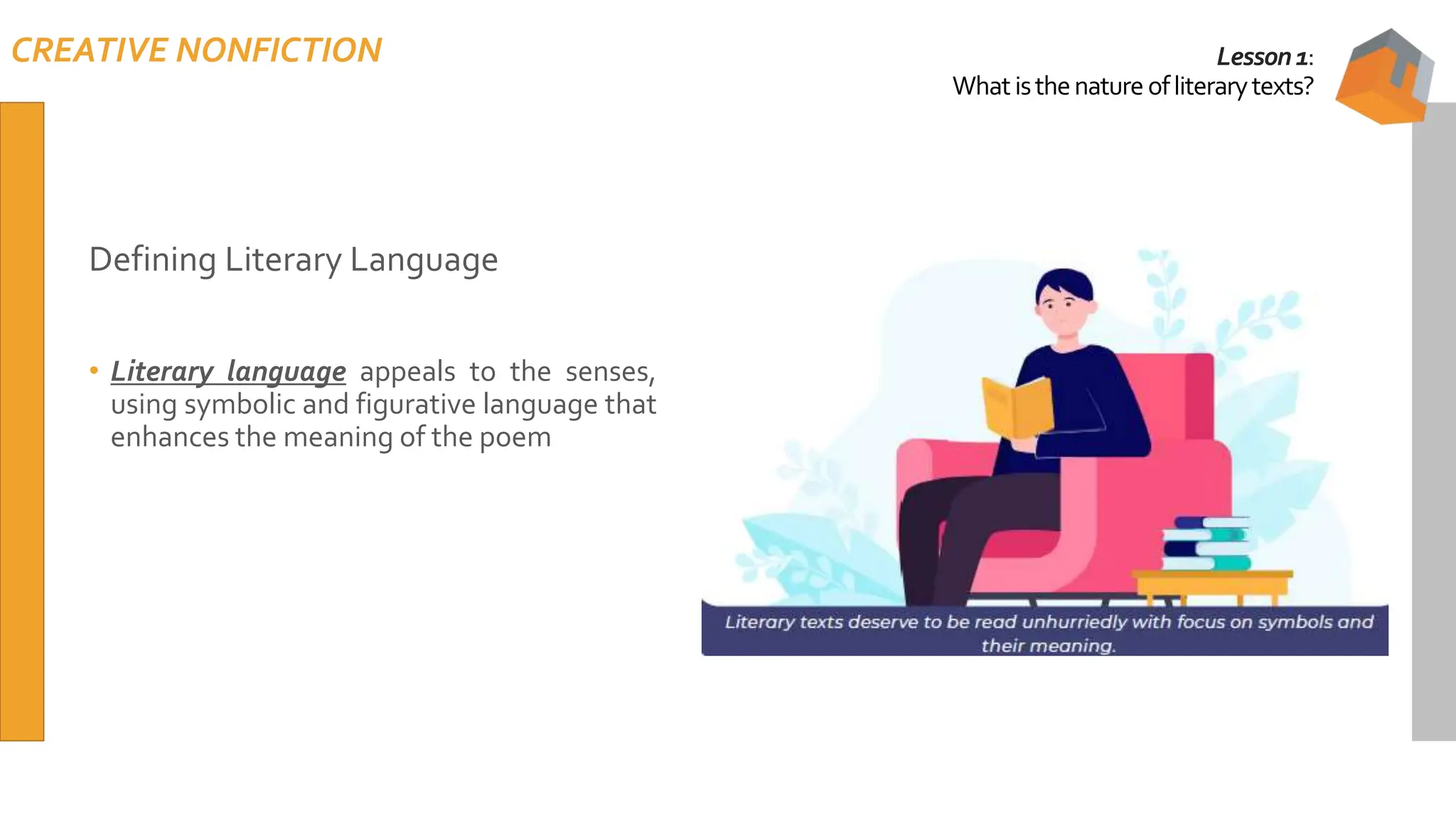 CREATIVE NONFICTION

Lesson 1:
What is the nature of literary texts?

Defining Literary Language

• Literary language appeals to the senses, using symbolic and figurative language that enhances the meaning of the poem

Literary texts deserve to be read unhurriedly with focus on symbols and their meaning.